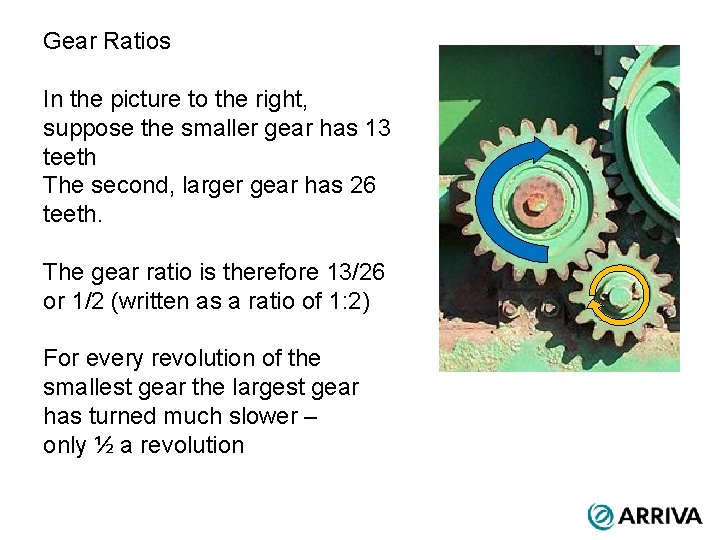 Gear Ratios

In the picture to the right, suppose the smaller gear has 13 teeth
The second, larger gear has 26 teeth.

The gear ratio is therefore 13/26 or 1/2 (written as a ratio of 1:2)

For every revolution of the smallest gear the largest gear has turned much slower – only ½ a revolution

ARRIVA